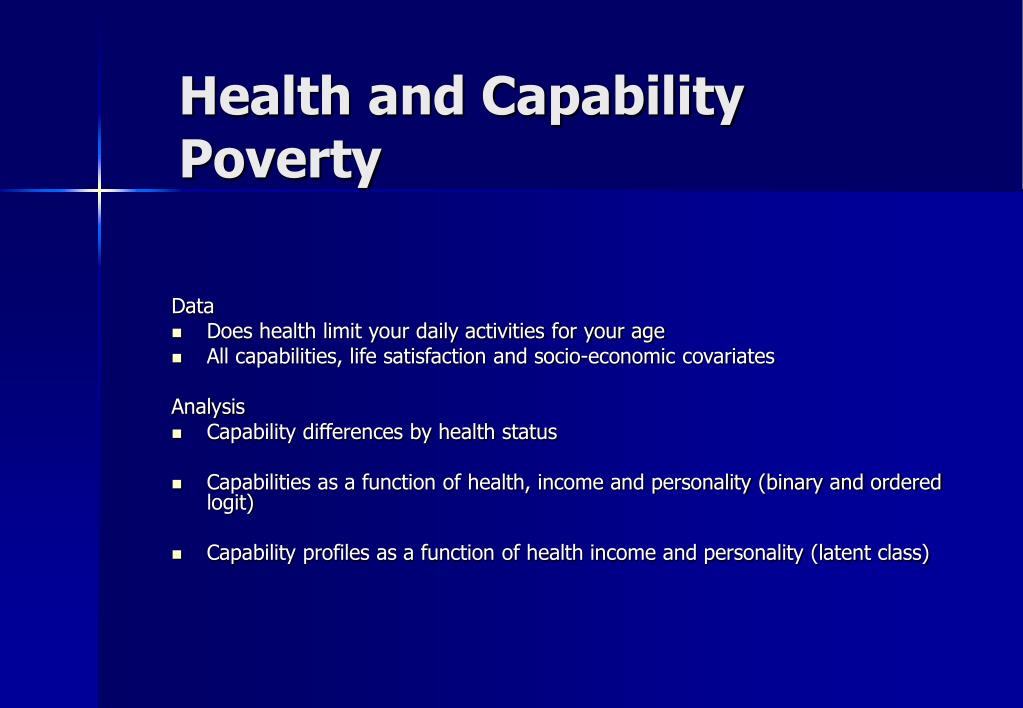 Health and Capability Poverty

Data
- Does health limit your daily activities for your age
- All capabilities, life satisfaction and socio-economic covariates

Analysis
- Capability differences by health status

- Capabilities as a function of health, income and personality (binary and ordered logit)

- Capability profiles as a function of health income and personality (latent class)